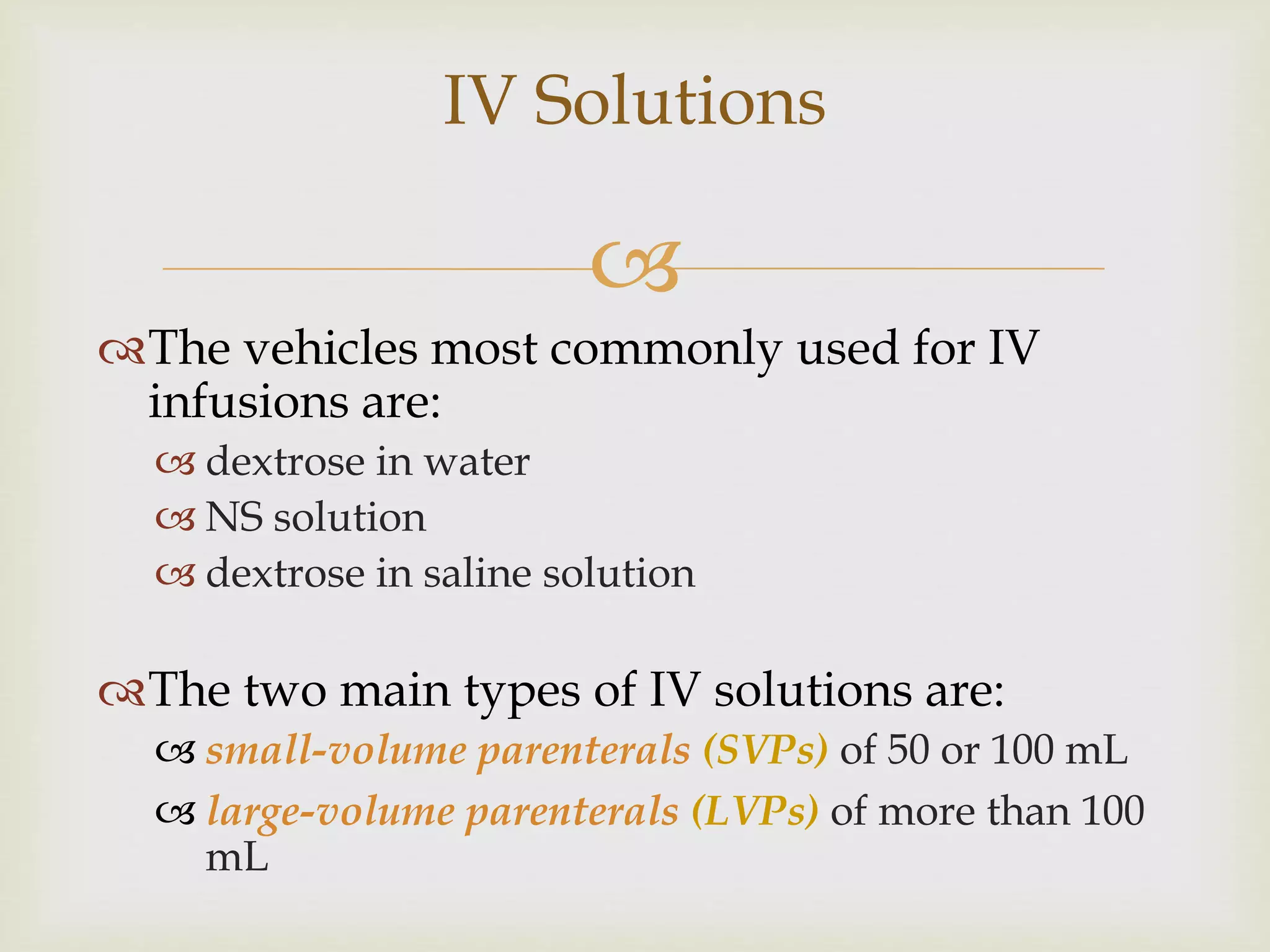 IV Solutions

The vehicles most commonly used for IV infusions are:

dextrose in water

NS solution

dextrose in saline solution

The two main types of IV solutions are:

small-volume parenterals (SVPs) of 50 or 100 mL

large-volume parenterals (LVPs) of more than 100 mL